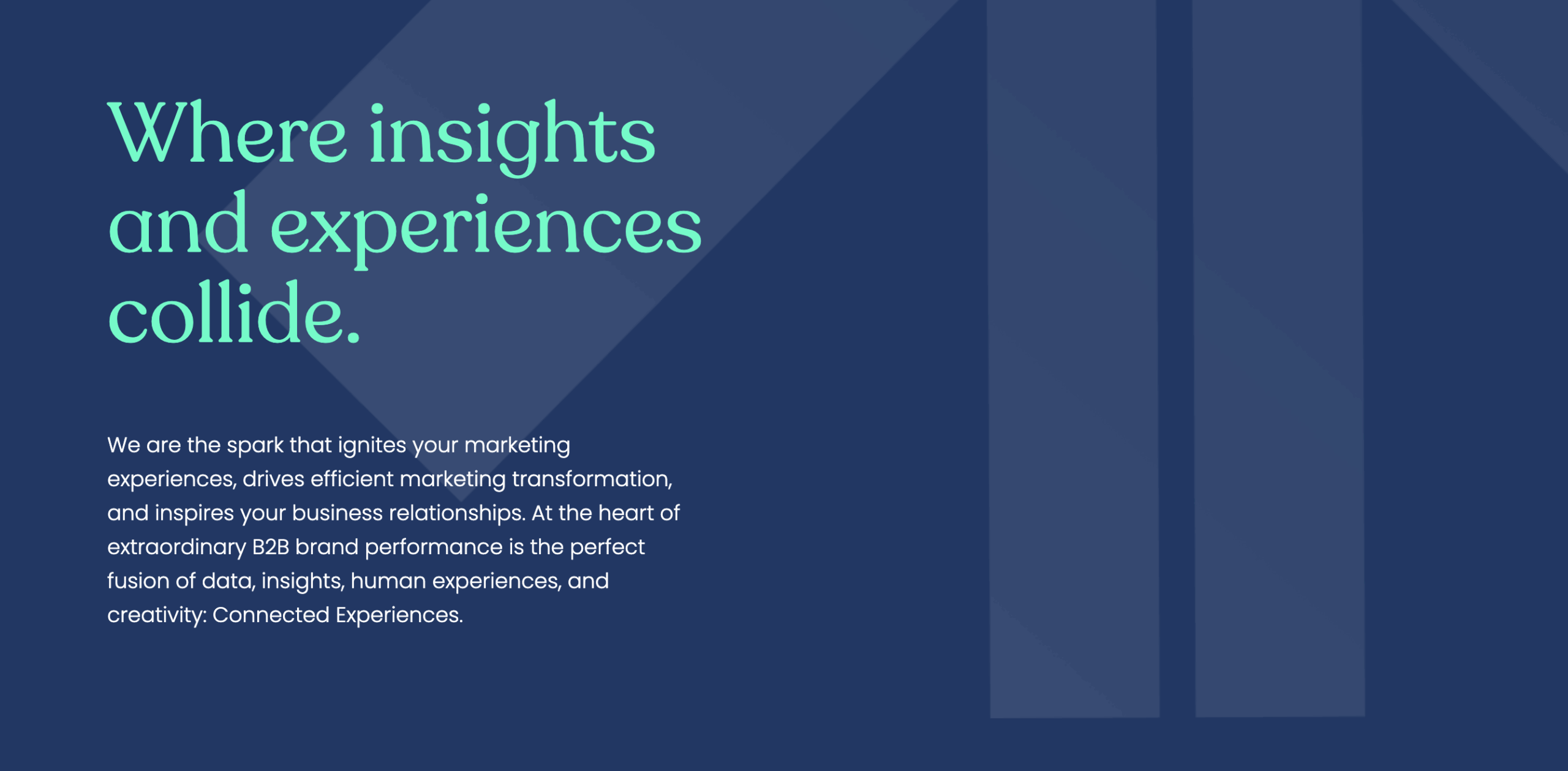 Where insights and experiences collide.

We are the spark that ignites your marketing experiences, drives efficient marketing transformation, and inspires your business relationships. At the heart of extraordinary B2B brand performance is the perfect fusion of data, insights, human experiences, and creativity: Connected Experiences.